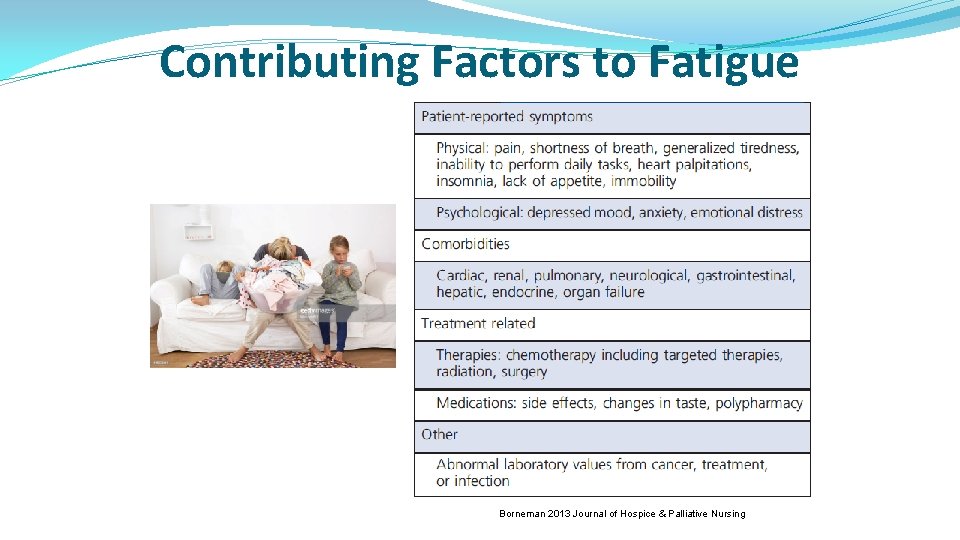 Contributing Factors to Fatigue

| Patient-reported symptoms |
|---|
| Physical: pain, shortness of breath, generalized tiredness, inability to perform daily tasks, heart palpitations, insomnia, lack of appetite, immobility |
| Psychological: depressed mood, anxiety, emotional distress |
| Comorbidities |
| Cardiac, renal, pulmonary, neurological, gastrointestinal, hepatic, endocrine, organ failure |
| Treatment related |
| Therapies: chemotherapy including targeted therapies, radiation, surgery |
| Medications: side effects, changes in taste, polypharmacy |
| Other |
| Abnormal laboratory values from cancer, treatment, or infection |

Borneman 2013 Journal of Hospice & Palliative Nursing